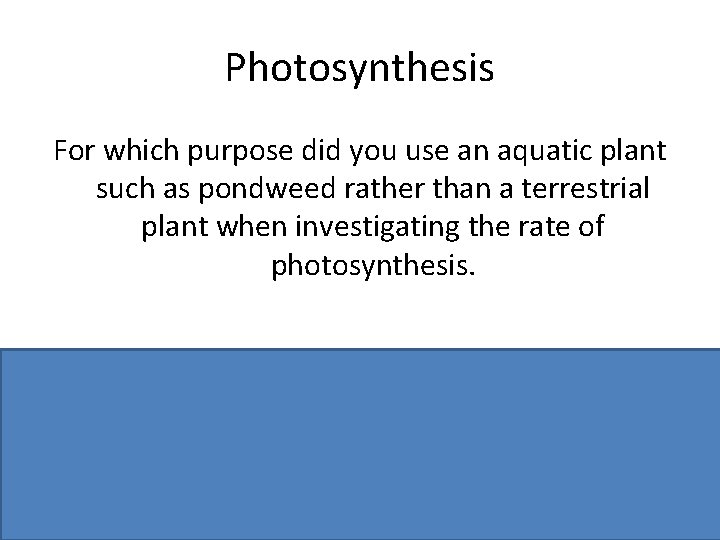 Photosynthesis

For which purpose did you use an aquatic plant such as pondweed rather than a terrestrial plant when investigating the rate of photosynthesis.